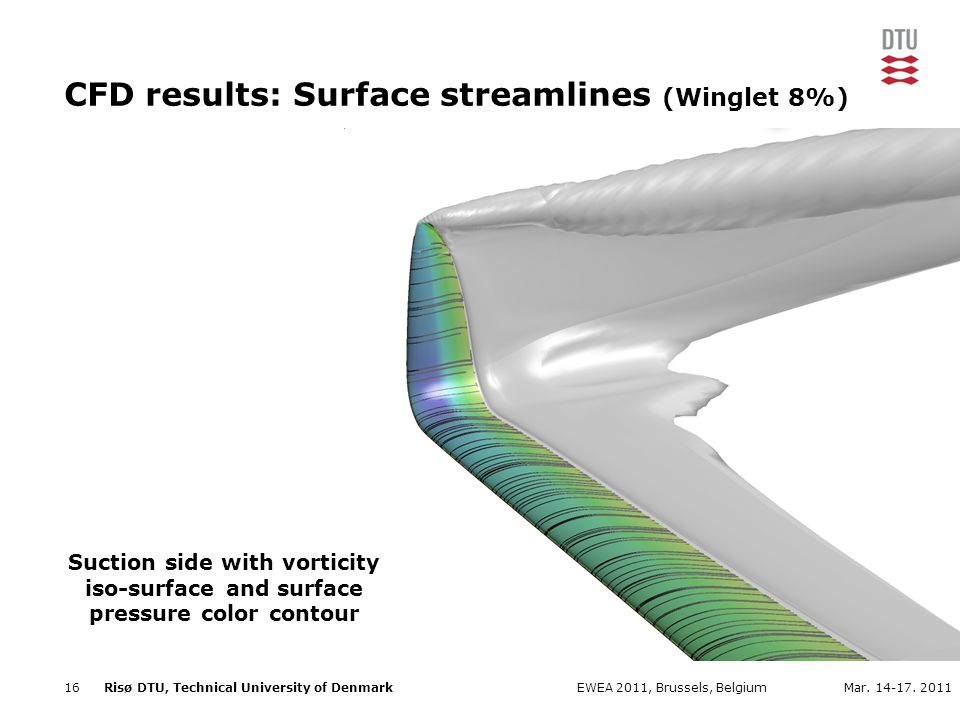 DTU

CFD results: Surface streamlines (Winglet 8%)

Suction side with vorticity iso-surface and surface pressure color contour

16 Risø DTU, Technical University of Denmark

EWEA 2011, Brussels, Belgium

Mar. 14-17. 2011